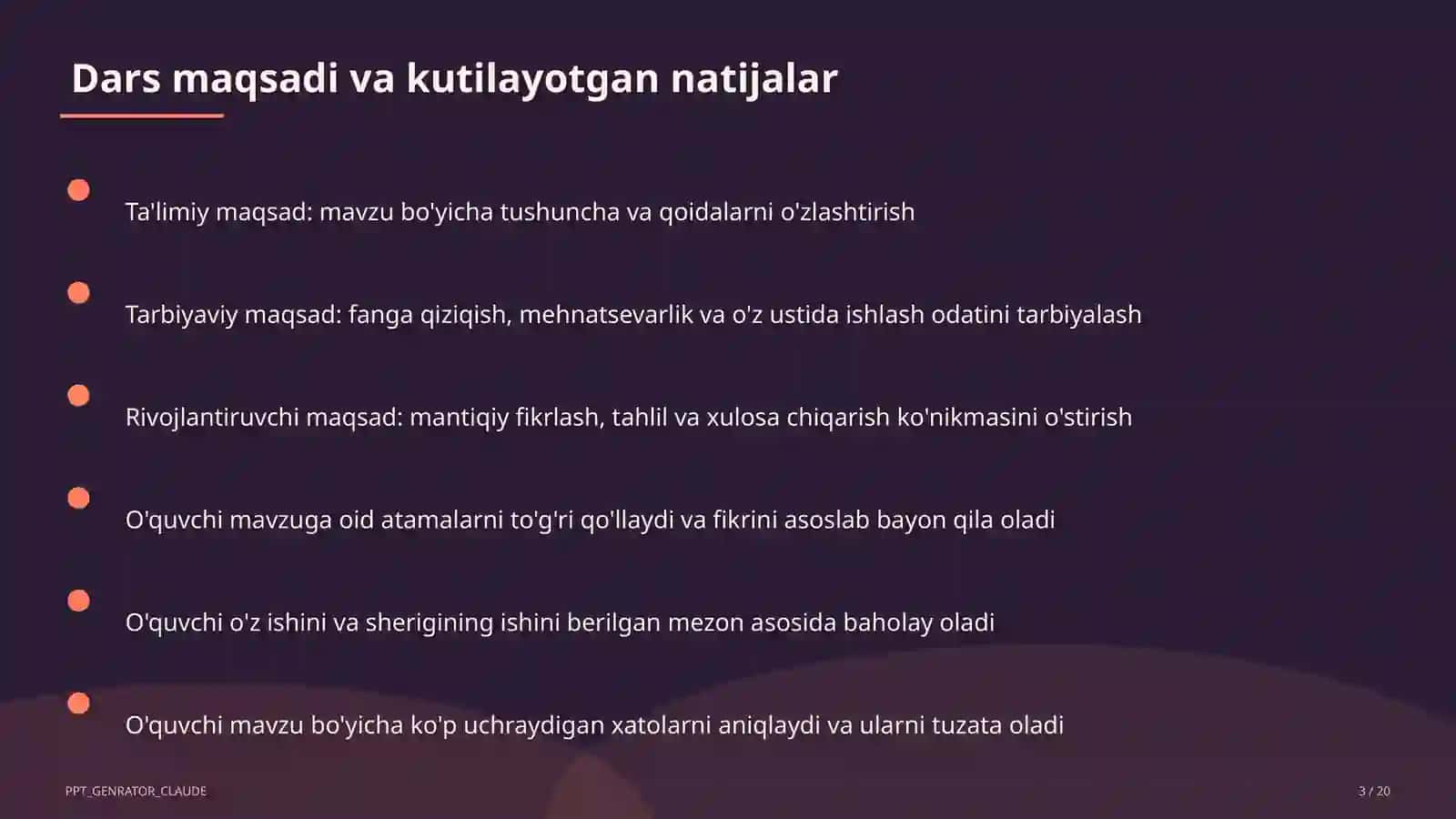 Dars maqsadi va kutilayotgan natijalar

Ta'limiy maqsad: mavzu bo'yicha tushuncha va qoidalarni o'zlashtirish

Tarbiyaviy maqsad: fanga qiziqish, mehnatsevarlik va o'z ustida ishlash odatini tarbiyalash

Rivojlantiruvchi maqsad: mantiqiy fikrlash, tahlil va xulosa chiqarish ko'nikmasini o'stirish

O'quvchi mavzuga oid atamalarni to'g'ri qo'llaydi va fikrini asoslab bayon qila oladi

O'quvchi o'z ishini va sherigining ishini berilgan mezon asosida baholay oladi

O'quvchi mavzu bo'yicha ko'p uchraydigan xatolarni aniqlaydi va ularni tuzata oladi

PPT_GENRATOR_CLAUDE

3 / 20